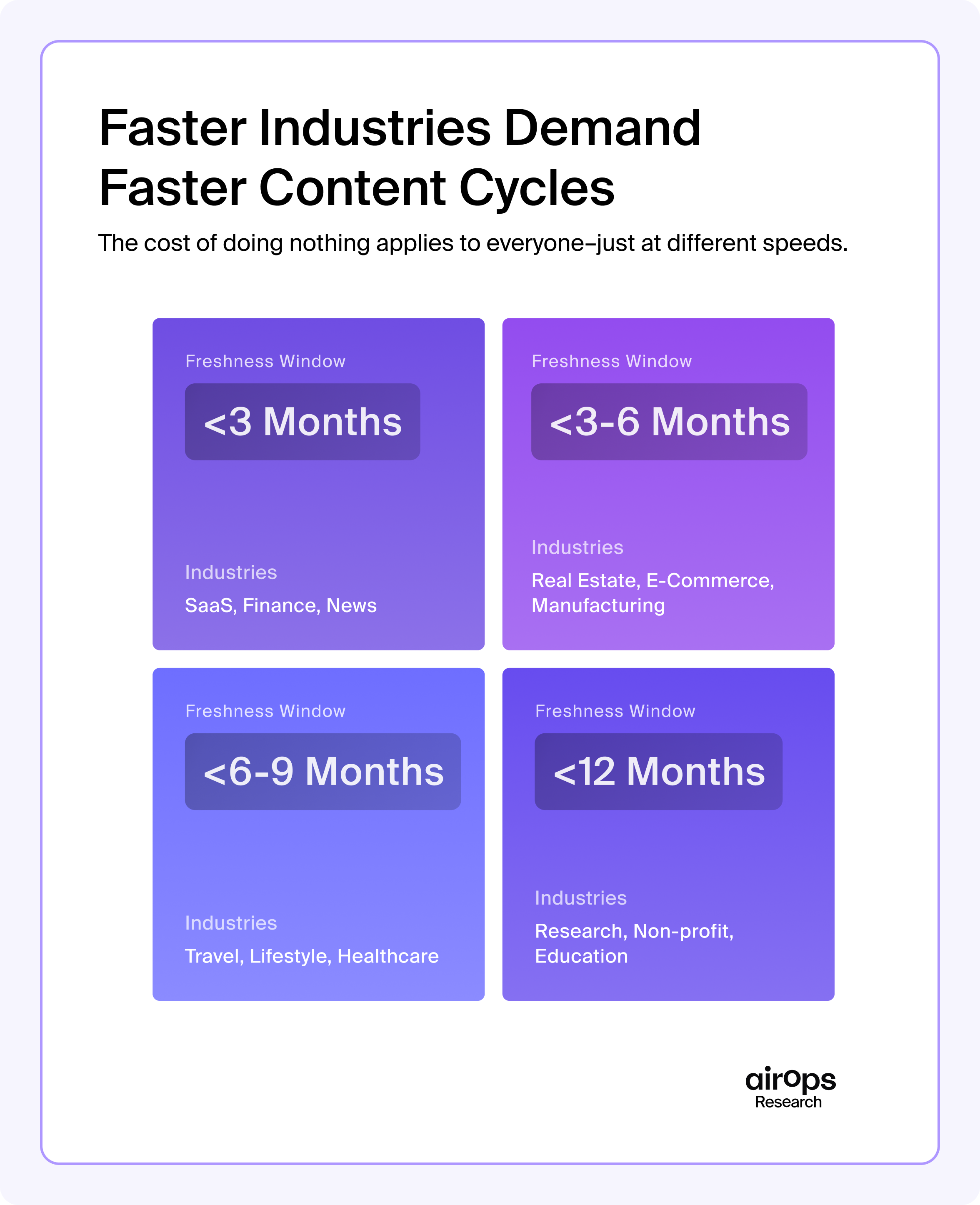 Faster Industries Demand Faster Content Cycles

The cost of doing nothing applies to everyone–just at different speeds.

Freshness Window

<3 Months

Industries

SaaS, Finance, News

Freshness Window

<3-6 Months

Industries

Real Estate, E-Commerce, Manufacturing

Freshness Window

<6-9 Months

Industries

Travel, Lifestyle, Healthcare

Freshness Window

<12 Months

Industries

Research, Non-profit, Education

airOps
Research